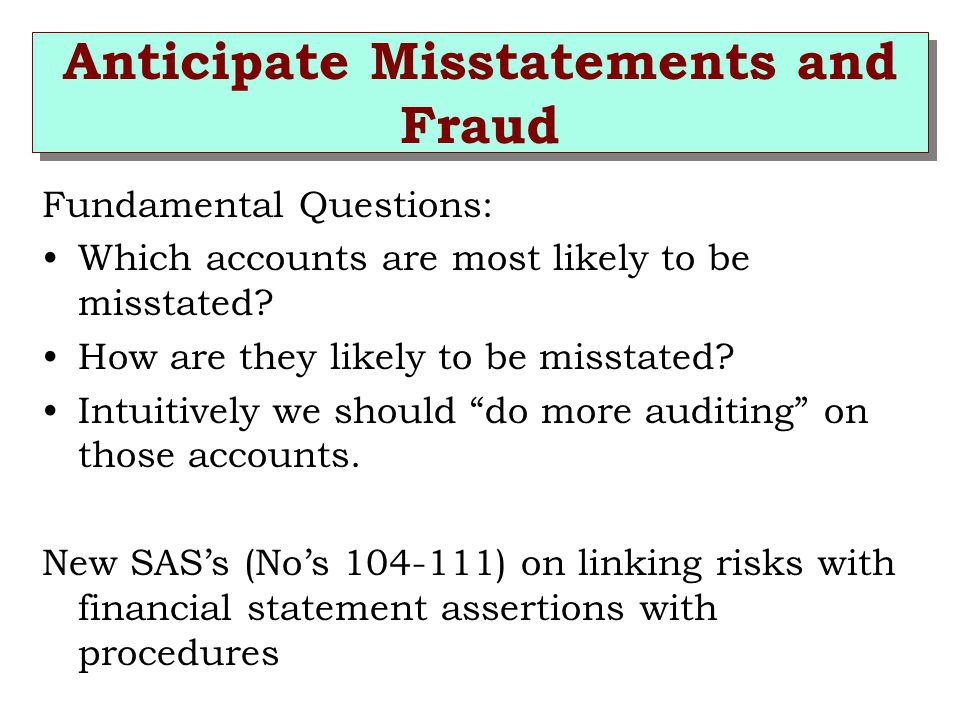 Anticipate Misstatements and Fraud

Fundamental Questions:

• Which accounts are most likely to be misstated?
• How are they likely to be misstated?
• Intuitively we should “do more auditing” on those accounts.

New SAS’s (No’s 104-111) on linking risks with financial statement assertions with procedures